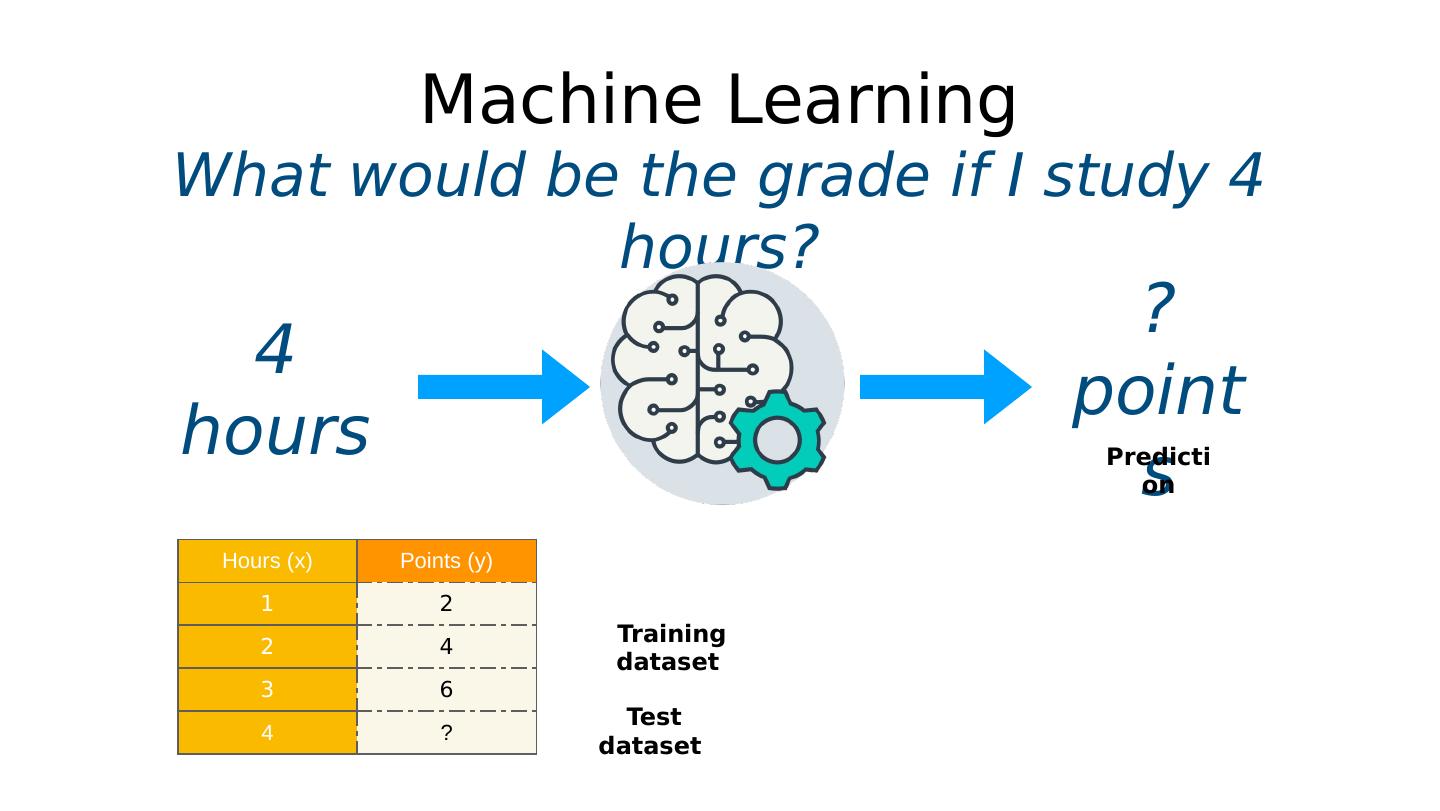 Machine Learning

What would be the grade if I study 4 hours?

4 hours

? points

Prediction

| Hours (x) | Points (y) |
|---|---|
| 1 | 2 |
| 2 | 4 |
| 3 | 6 |
| 4 | ? |

Training dataset

Test dataset